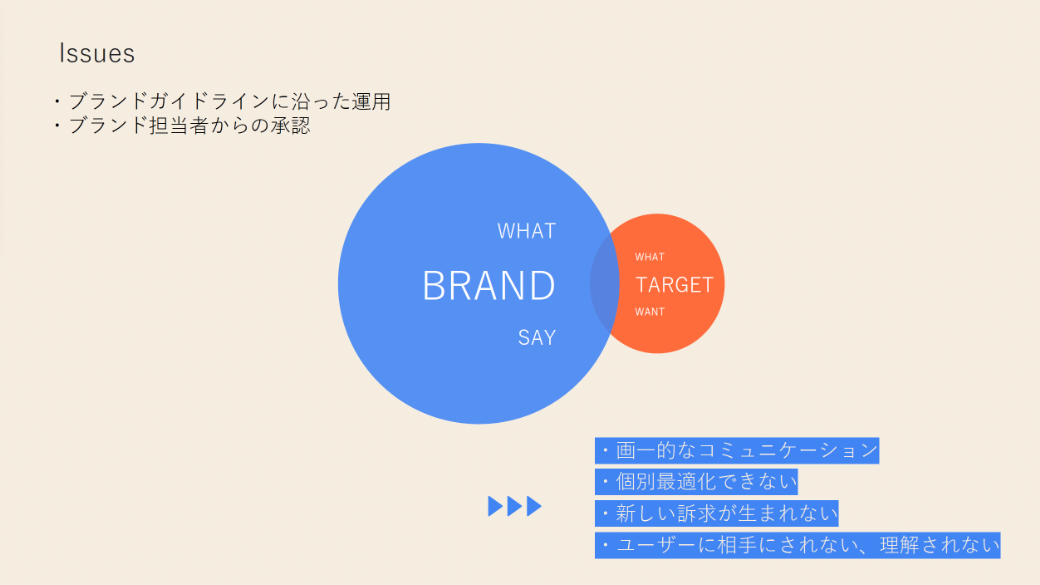 Issues

・ブランドガイドラインに沿った運用
・ブランド担当者からの承認

WHAT
BRAND
SAY

WHAT
TARGET
WANT

・画一的なコミュニケーション
・個別最適化できない
・新しい訴求が生まれない
・ユーザーに相手にされない、理解されない